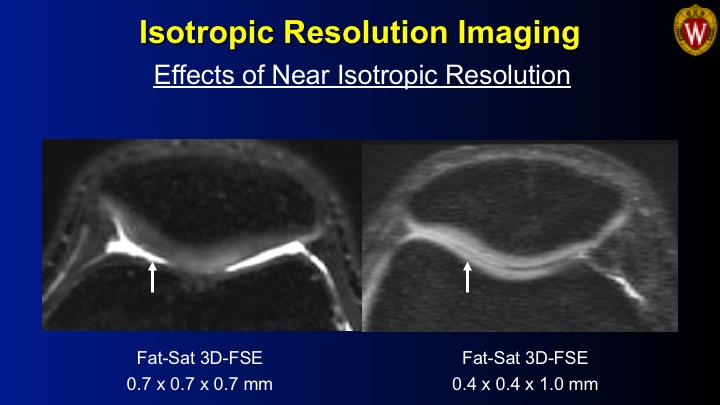 Isotropic Resolution Imaging

Effects of Near Isotropic Resolution

W

Fat-Sat 3D-FSE
0.7 x 0.7 x 0.7 mm

Fat-Sat 3D-FSE
0.4 x 0.4 x 1.0 mm